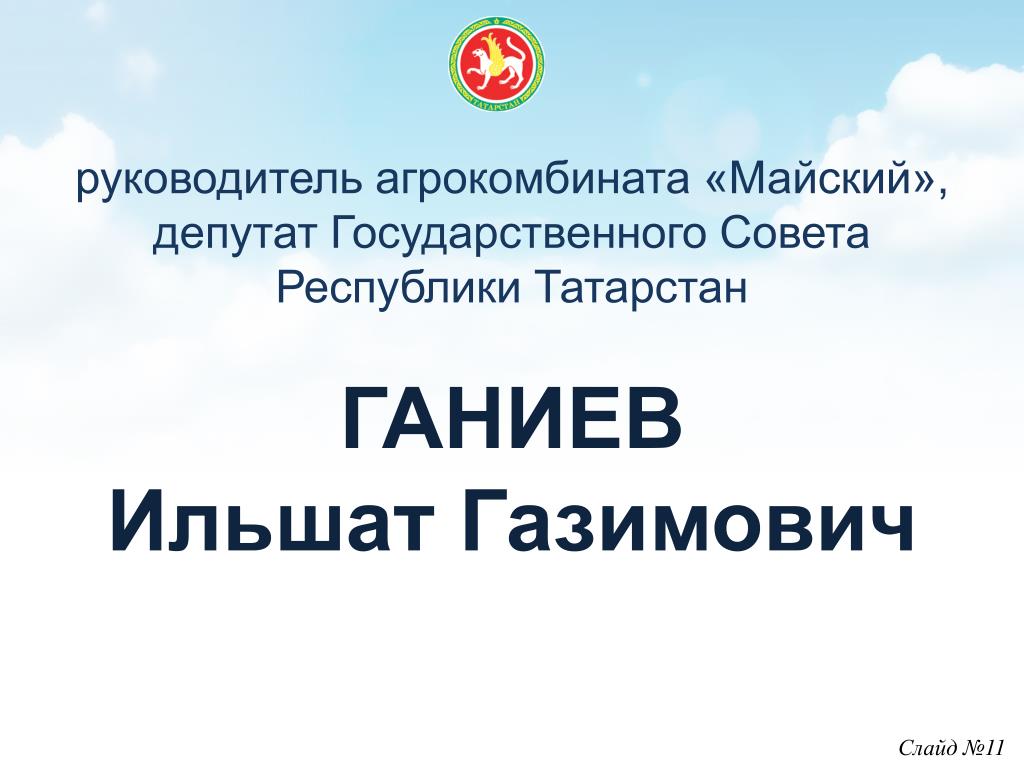 ТАТАРСТАН

руководитель агрокомбината «Майский», депутат Государственного Совета Республики Татарстан

ГАНИЕВ
Ильшат Газимович

Слайд №11